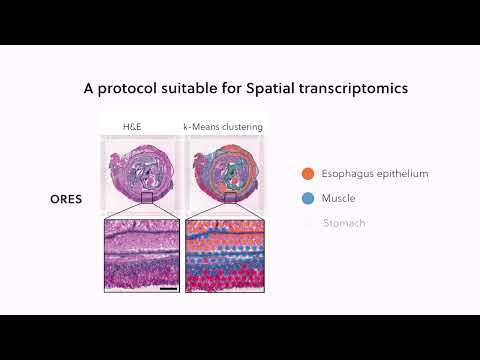 A protocol suitable for Spatial transcriptomics

H&E

k-Means clustering

ORES

Esophagus epithelium

Muscle

Stomach